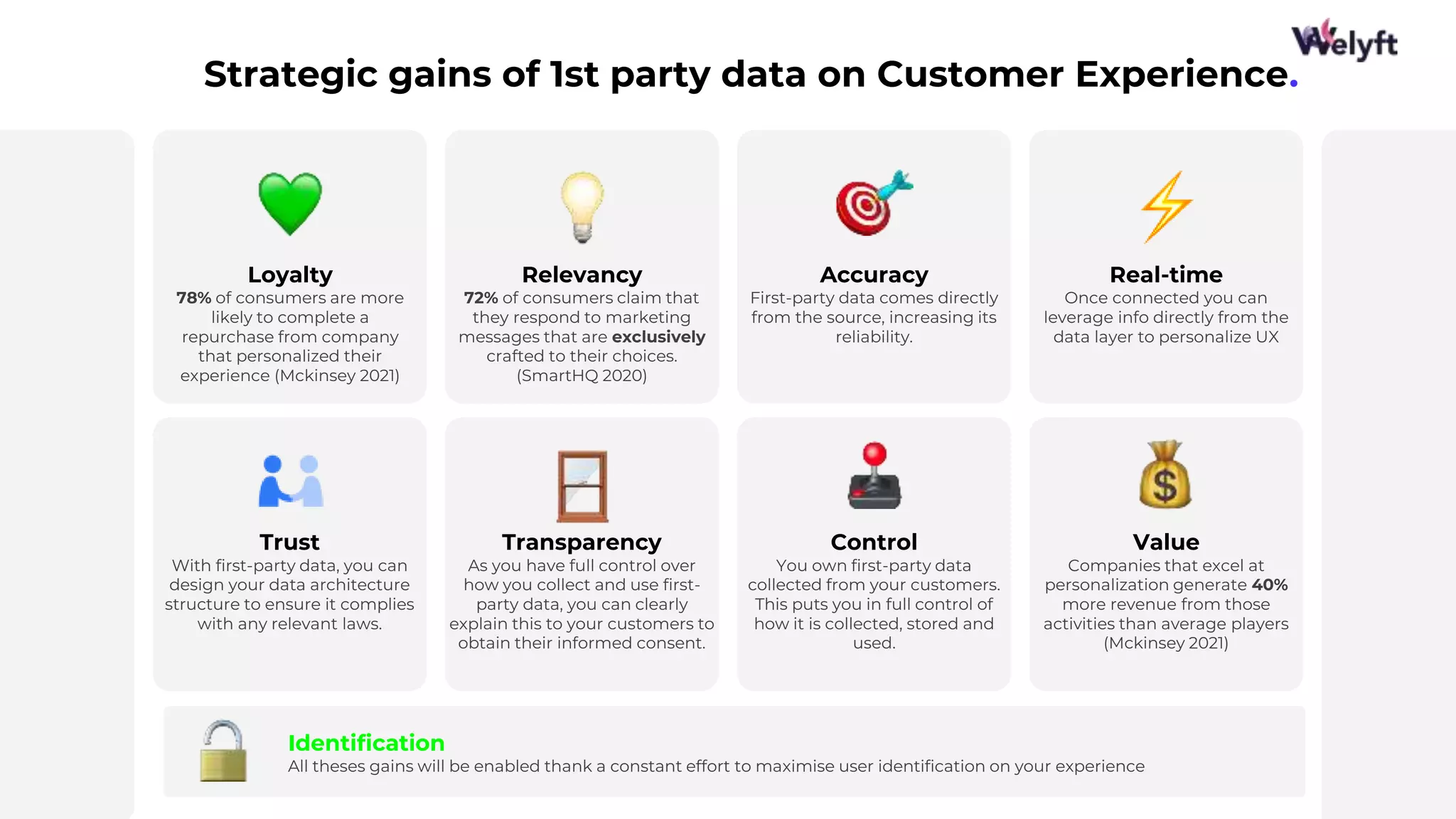 Welyft

Strategic gains of 1st party data on Customer Experience.

Loyalty
78% of consumers are more likely to complete a repurchase from company that personalized their experience (Mckinsey 2021)

Relevancy
72% of consumers claim that they respond to marketing messages that are exclusively crafted to their choices. (SmartHQ 2020)

Accuracy
First-party data comes directly from the source, increasing its reliability.

Real-time
Once connected you can leverage info directly from the data layer to personalize UX

Trust
With first-party data, you can design your data architecture structure to ensure it complies with any relevant laws.

Transparency
As you have full control over how you collect and use first-party data, you can clearly explain this to your customers to obtain their informed consent.

Control
You own first-party data collected from your customers. This puts you in full control of how it is collected, stored and used.

Value
Companies that excel at personalization generate 40% more revenue from those activities than average players (Mckinsey 2021)

Identification
All theses gains will be enabled thank a constant effort to maximise user identification on your experience